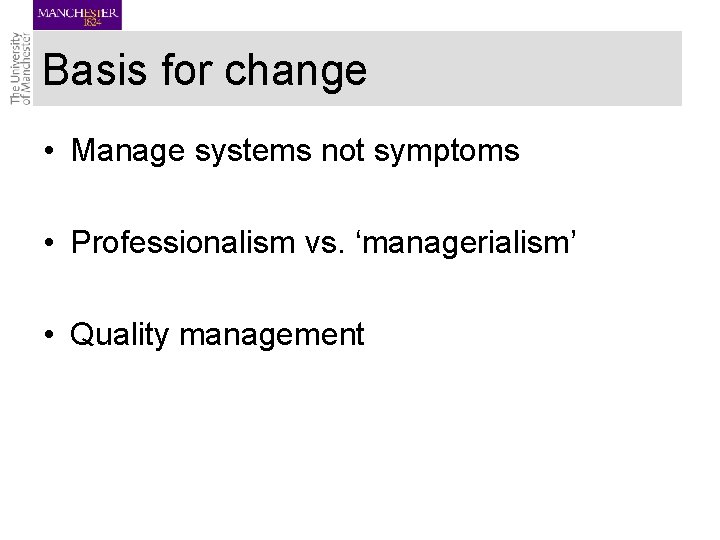 MANCHESTER
1824

The University
of Manchester

Basis for change

• Manage systems not symptoms

• Professionalism vs. ‘managerialism’

• Quality management